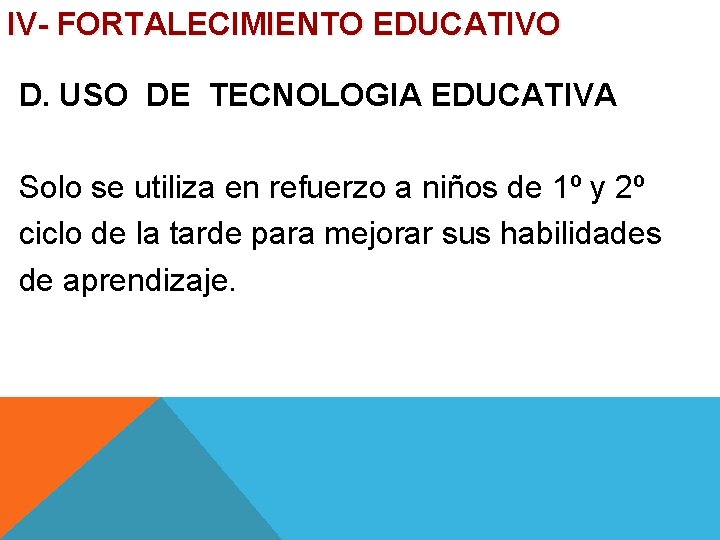 IV- FORTALECIMIENTO EDUCATIVO

D. USO DE TECNOLOGIA EDUCATIVA

Solo se utiliza en refuerzo a niños de 1º y 2º ciclo de la tarde para mejorar sus habilidades de aprendizaje.